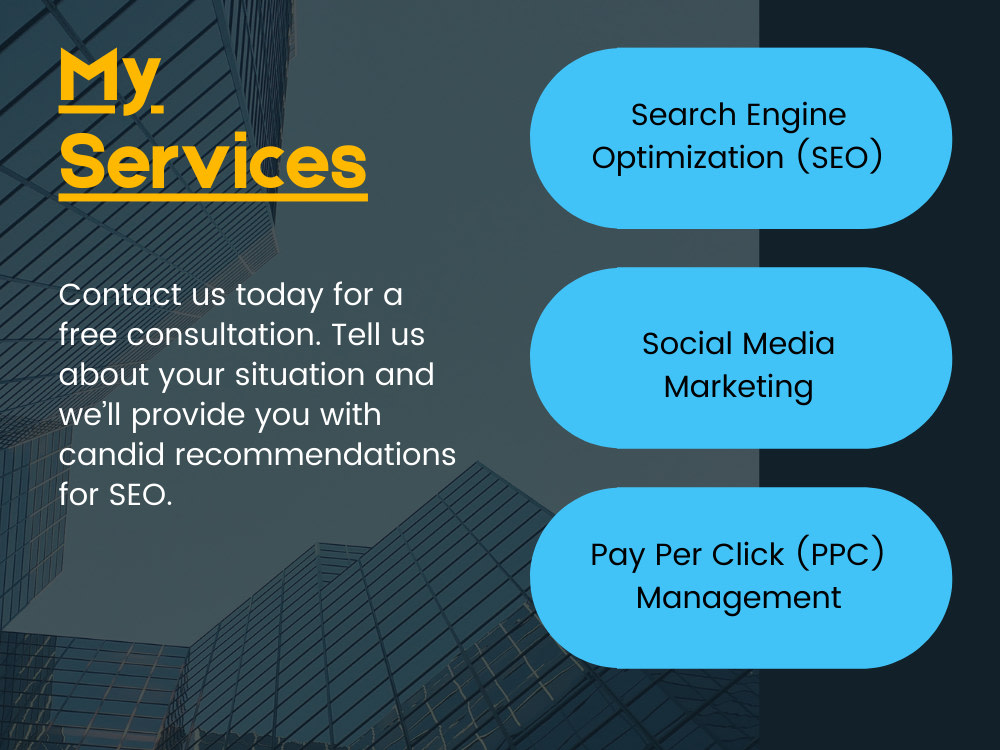 My
Services

Contact us today for a free consultation. Tell us about your situation and we'll provide you with candid recommendations for SEO.

Search Engine Optimization (SEO)

Social Media Marketing

Pay Per Click (PPC) Management